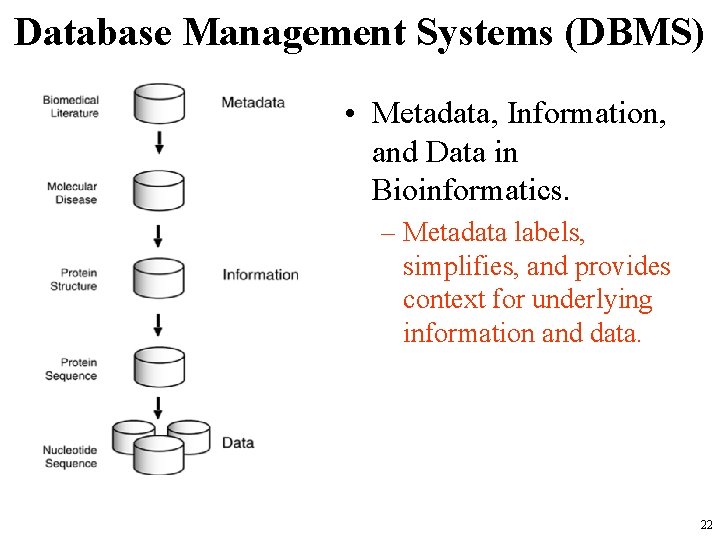 Database Management Systems (DBMS)

Biomedical Literature

Metadata

Molecular Disease

Protein Structure

Information

Protein Sequence

Nucleotide Sequence

Data

• Metadata, Information, and Data in Bioinformatics.

– Metadata labels, simplifies, and provides context for underlying information and data.

22